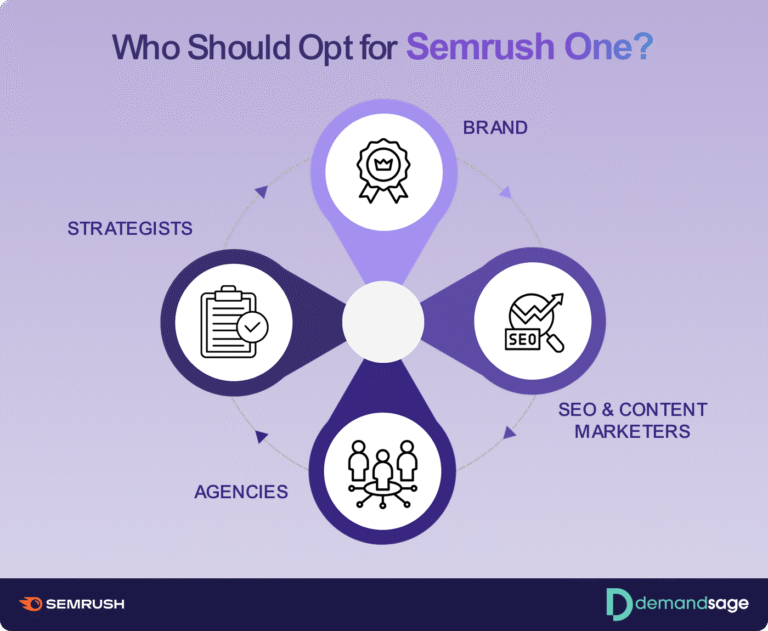 Who Should Opt for Semrush One?

BRAND

STRATEGISTS

SEO

SEO & CONTENT MARKETERS

AGENCIES

SEMRUSH

demandsage